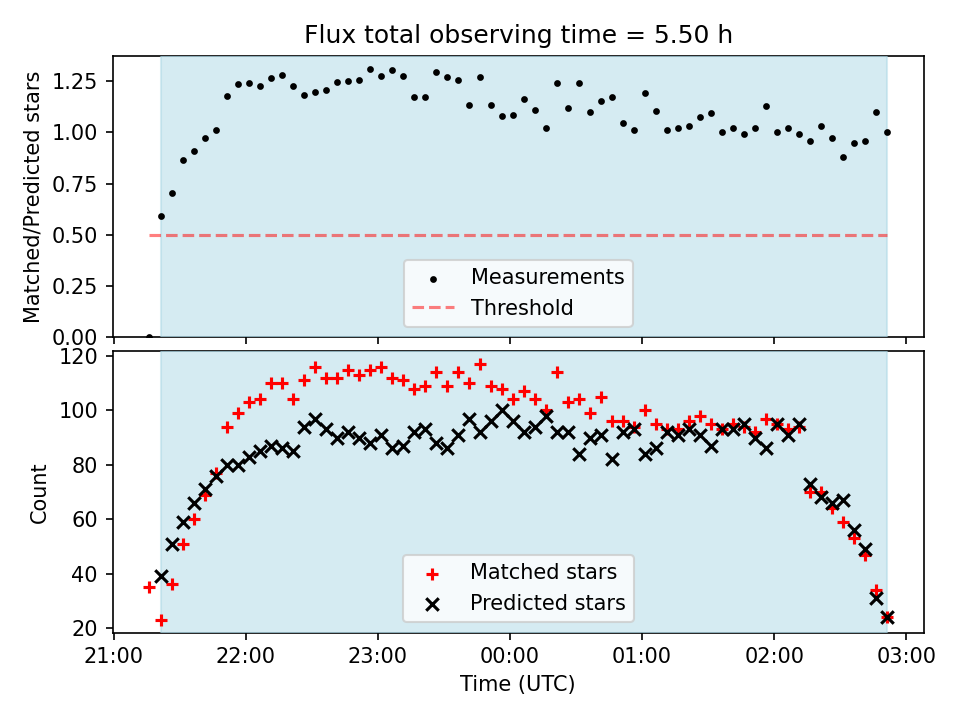 Flux total observing time = 5.50 h

Matched/Predicted stars

1.25
1.00
0.75
0.50
0.25
0.00

Measurements
Threshold

Count

120
100
80
60
40
20

Matched stars
Predicted stars

21:00 22:00 23:00 00:00 01:00 02:00 03:00

Time (UTC)